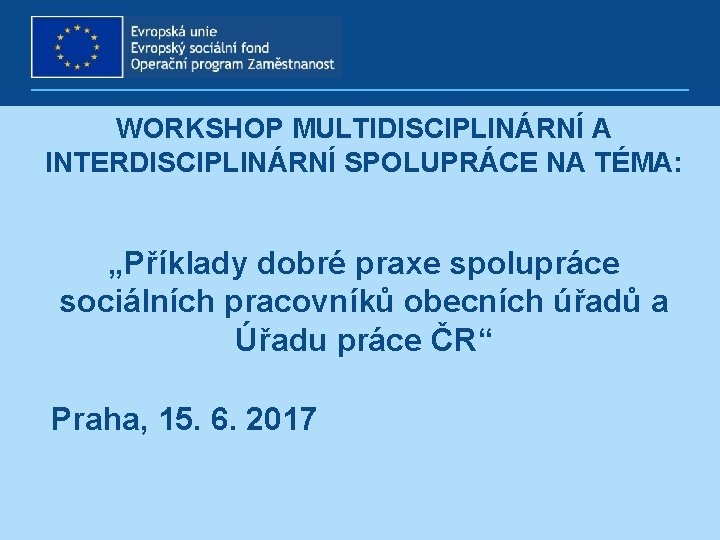 Evropská unie
Evropský sociální fond
Operační program Zaměstnanost

WORKSHOP MULTIDISCIPLINÁRNÍ A INTERDISCIPLINÁRNÍ SPOLUPRÁCE NA TÉMA:

„Příklady dobré praxe spolupráce sociálních pracovníků obecních úřadů a Úřadu práce ČR“

Praha, 15. 6. 2017